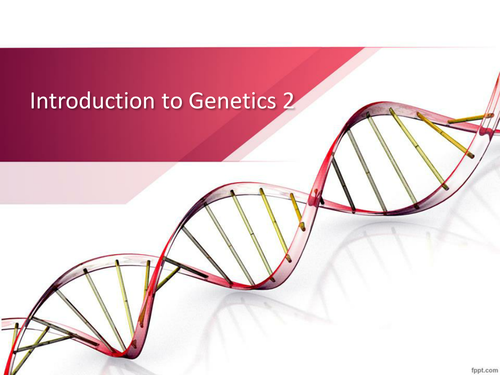 Introduction to Genetics 2

fppt.com